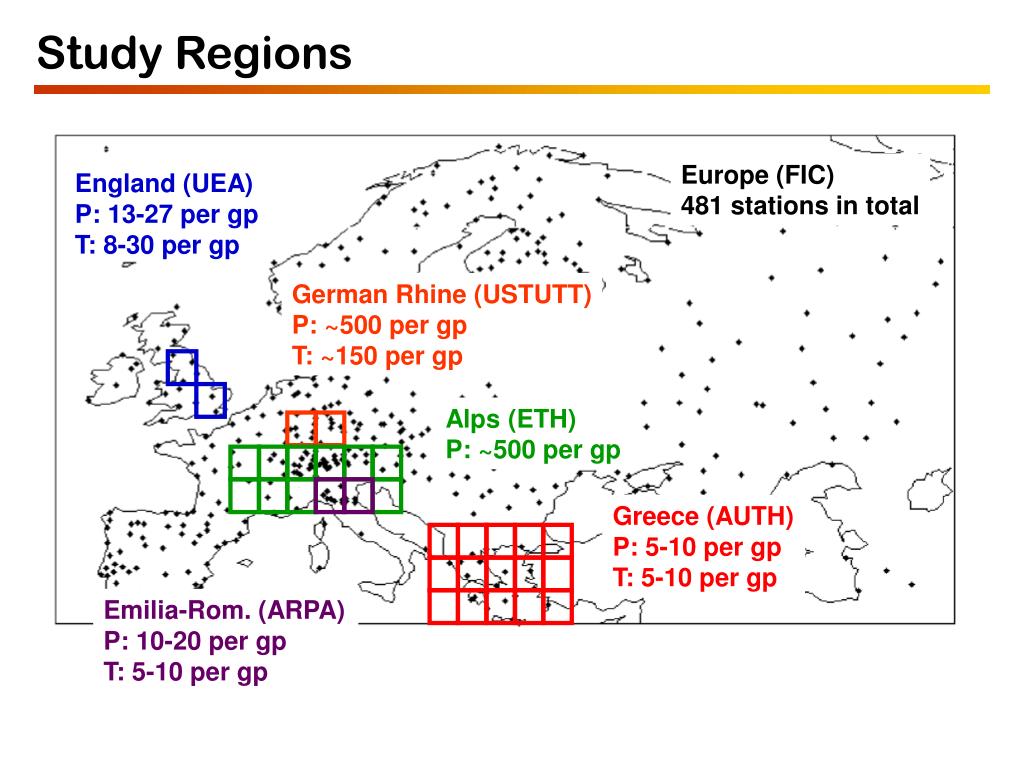 Study Regions

England (UEA)
P: 13-27 per gp
T: 8-30 per gp

Europe (FIC)
481 stations in total

German Rhine (USTUTT)
P: ~500 per gp
T: ~150 per gp

Alps (ETH)
P: ~500 per gp

Greece (AUTH)
P: 5-10 per gp
T: 5-10 per gp

Emilia-Rom. (ARPA)
P: 10-20 per gp
T: 5-10 per gp